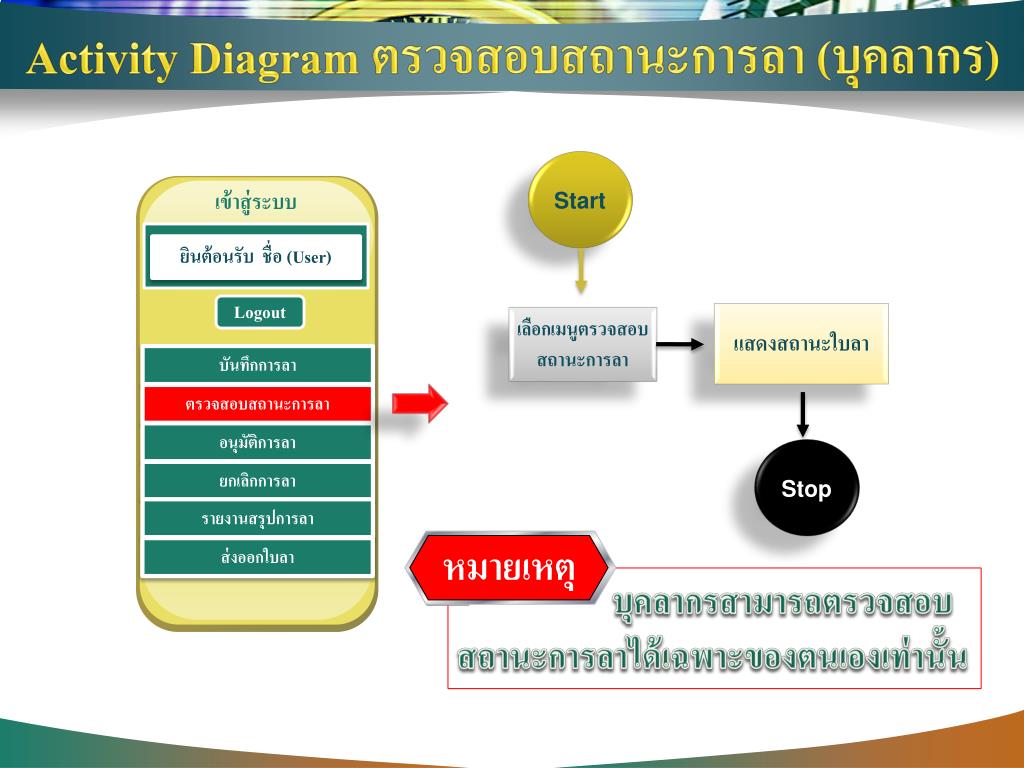 Activity Diagram ตรวจสอบสถานะการลา (บุคลากร)

เข้าสู่ระบบ

ยินต้อนรับ ชื่อ (User)

Logout

บันทึกการลา

ตรวจสอบสถานะการลา

อนุมัติการลา

ยกเลิกการลา

รายงานสรุปการลา

ส่งออกใบลา

Start

เลือกเมนูตรวจสอบสถานะการลา

แสดงสถานะใบลา

Stop

หมายเหตุ

บุคลากรสามารถตรวจสอบสถานะการลาได้เฉพาะของตนเองเท่านั้น